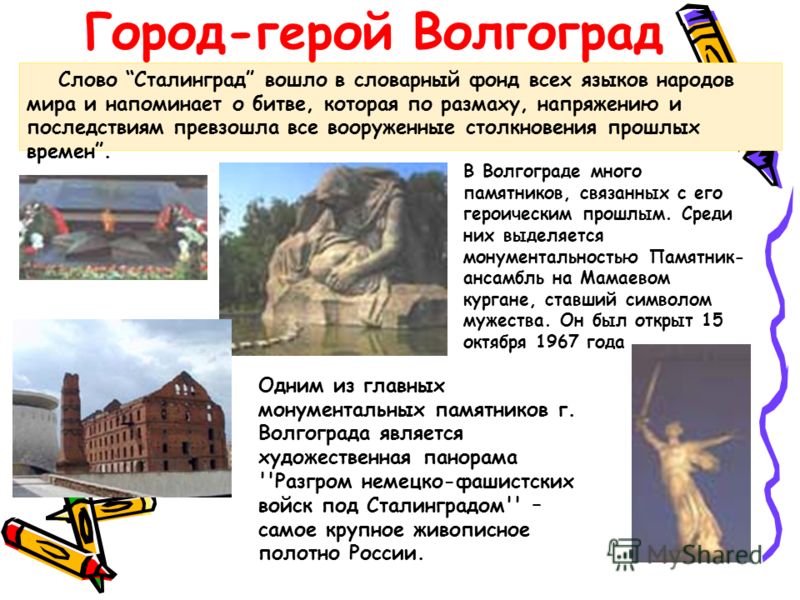 Город-герой Волгоград

Слово “Сталинград” вошло в словарный фонд всех языков народов мира и напоминает о битве, которая по размаху, напряжению и последствиям превзошла все вооруженные столкновения прошлых времен”.

В Волгограде много памятников, связанных с его героическим прошлым. Среди них выделяется монументальностью Памятник-ансамбль на Мамаевом кургане, ставший символом мужества. Он был открыт 15 октября 1967 года

Одним из главных монументальных памятников г. Волгограда является художественная панорама ''Разгром немецко-фашистских войск под Сталинградом'' – самое крупное живописное полотно России.

MyShared